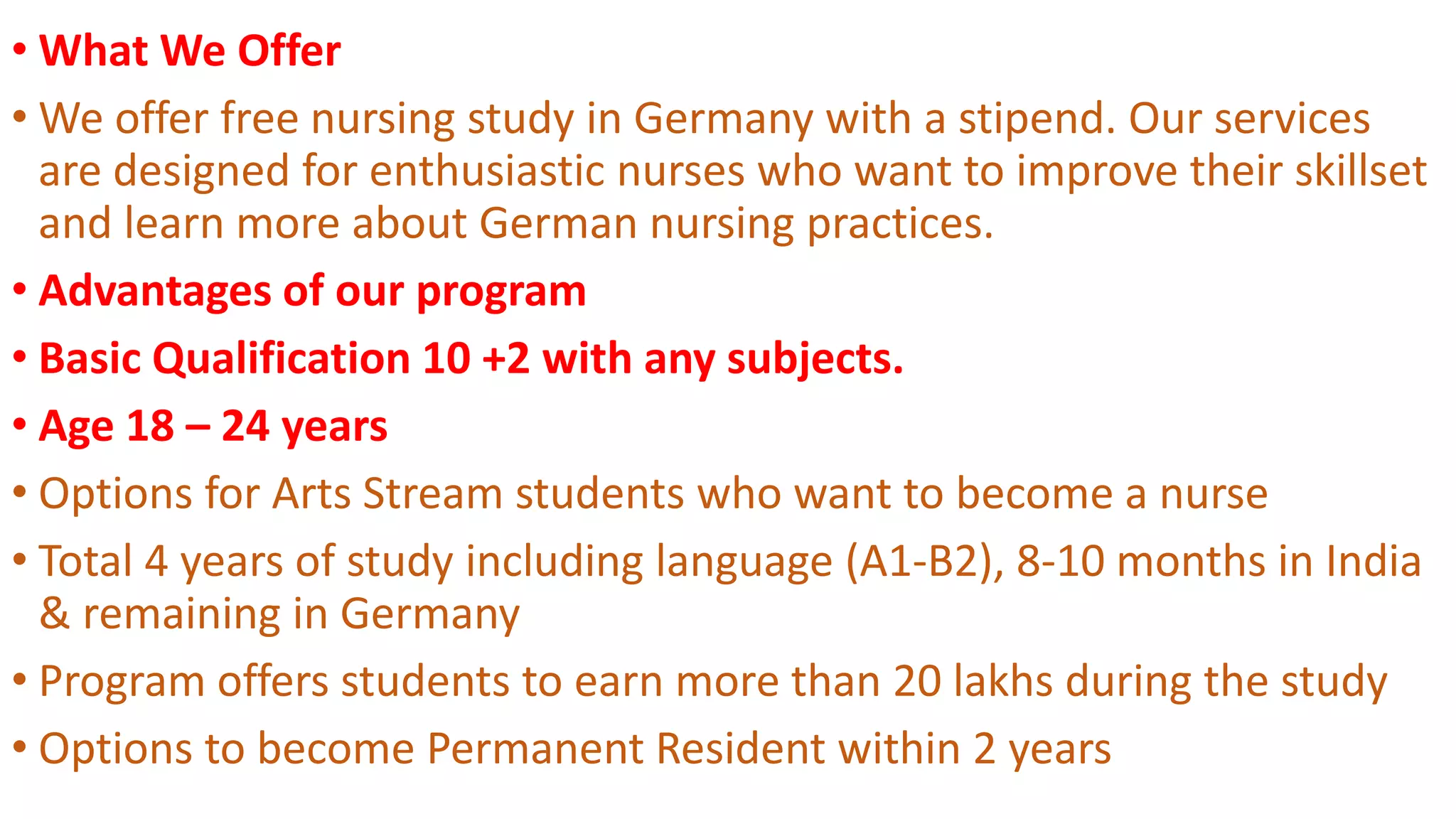 • What We Offer

• We offer free nursing study in Germany with a stipend. Our services are designed for enthusiastic nurses who want to improve their skillset and learn more about German nursing practices.

• Advantages of our program

• Basic Qualification 10 +2 with any subjects.

• Age 18 – 24 years

• Options for Arts Stream students who want to become a nurse

• Total 4 years of study including language (A1-B2), 8-10 months in India & remaining in Germany

• Program offers students to earn more than 20 lakhs during the study

• Options to become Permanent Resident within 2 years